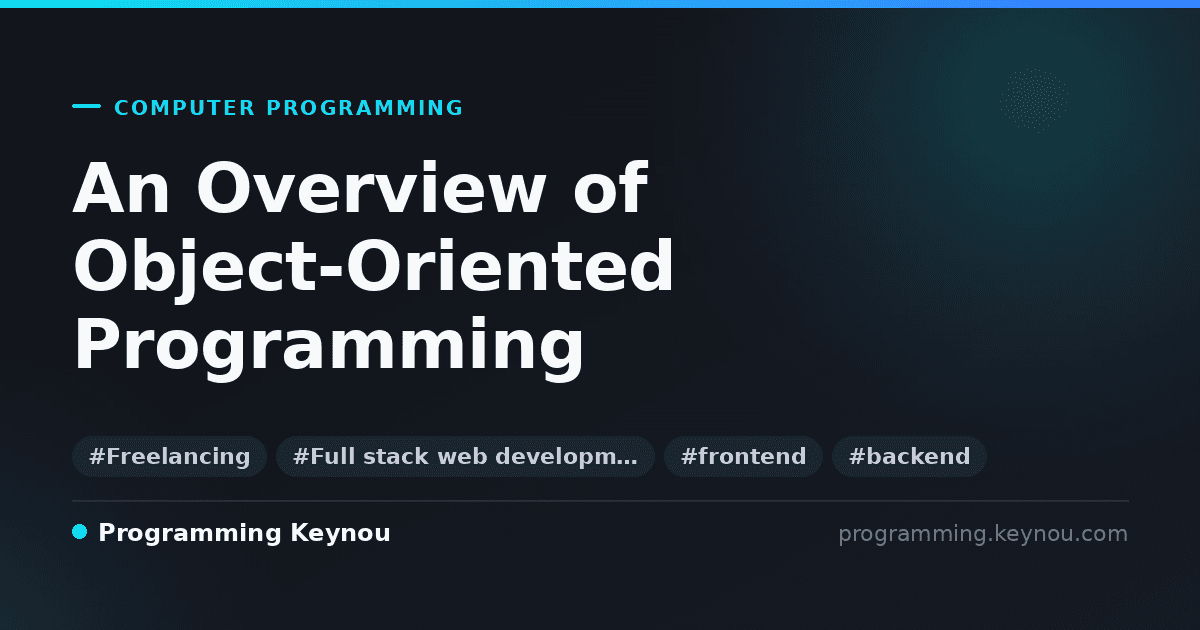 COMPUTER PROGRAMMING

An Overview of Object-Oriented Programming

#Freelancing #Full stack web developm… #frontend #backend

Programming Keynou

programming.keynou.com